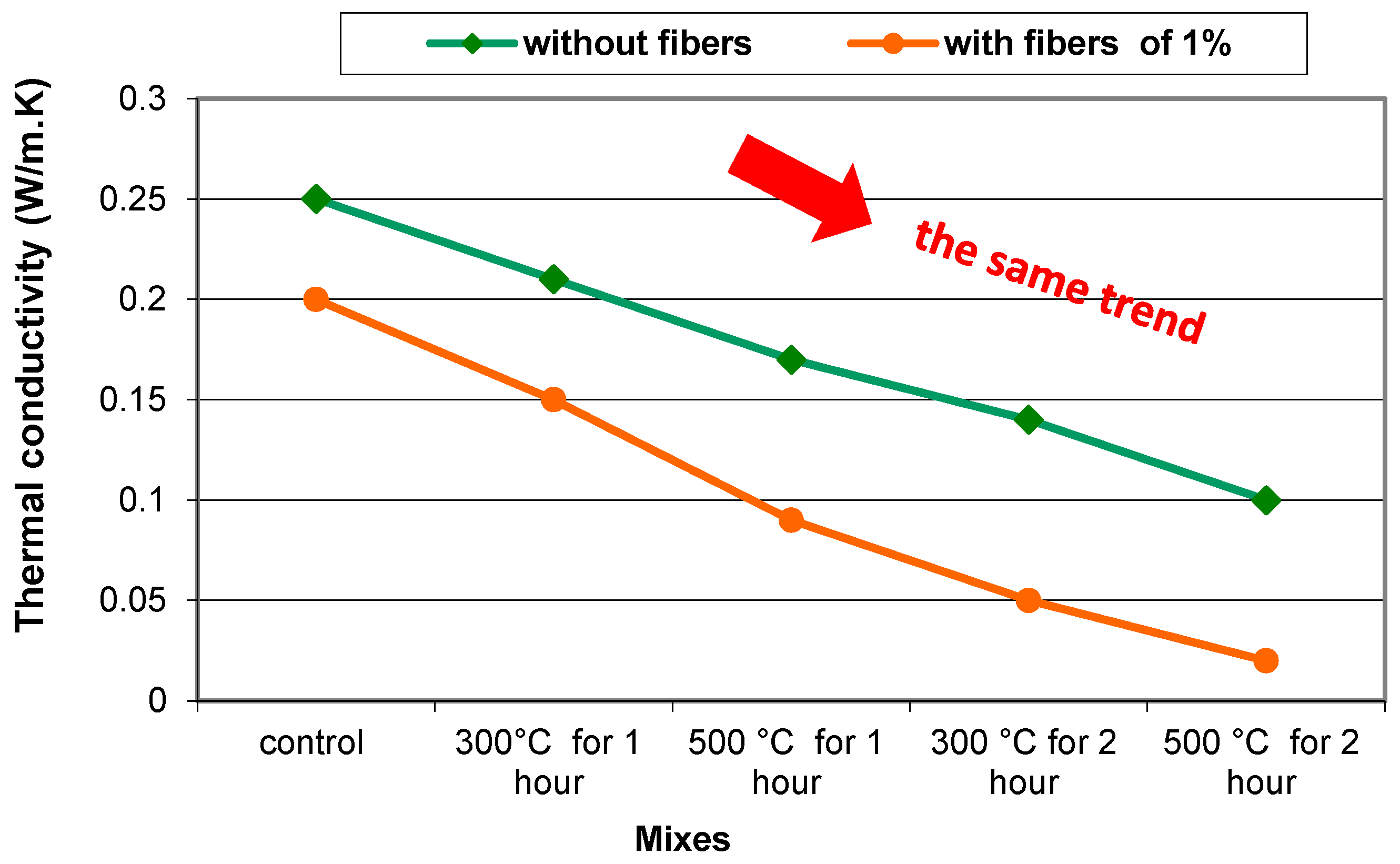 without fibers
with fibers of 1%

Thermal conductivity (W/m.K)

0.3
0.25
0.2
0.15
0.1
0.05
0

the same trend

control
300°C for 1 hour
500 °C for 1 hour
300 °C for 2 hour
500 °C for 2 hour

Mixes